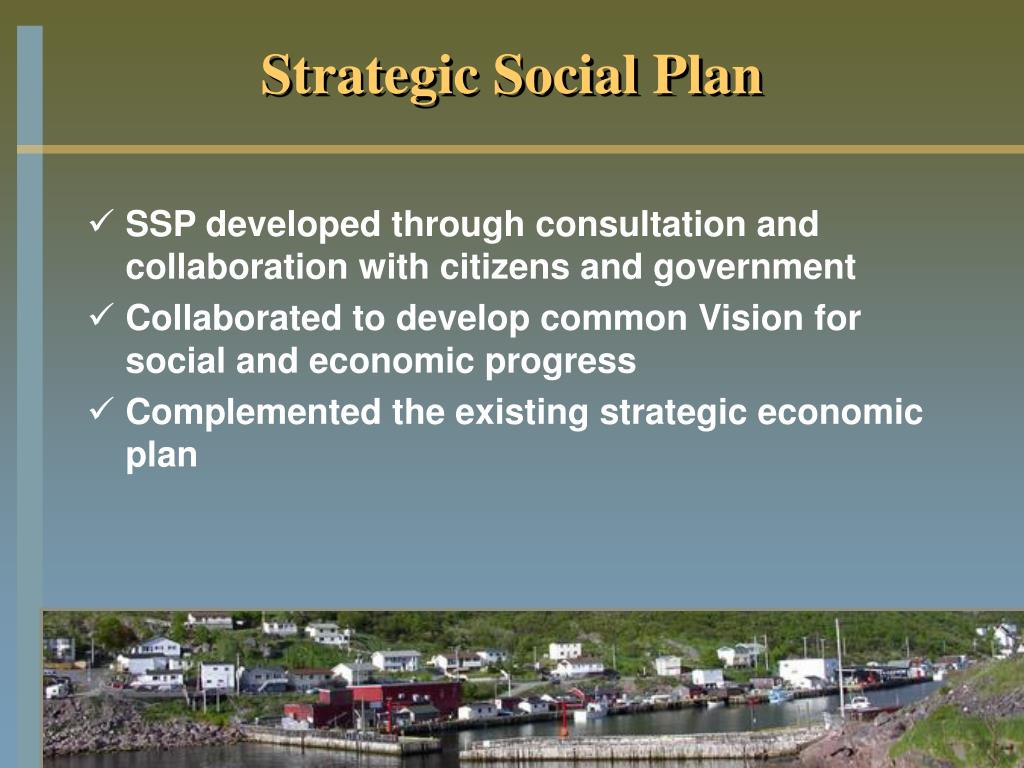 Strategic Social Plan

✓ SSP developed through consultation and collaboration with citizens and government
✓ Collaborated to develop common Vision for social and economic progress
✓ Complemented the existing strategic economic plan